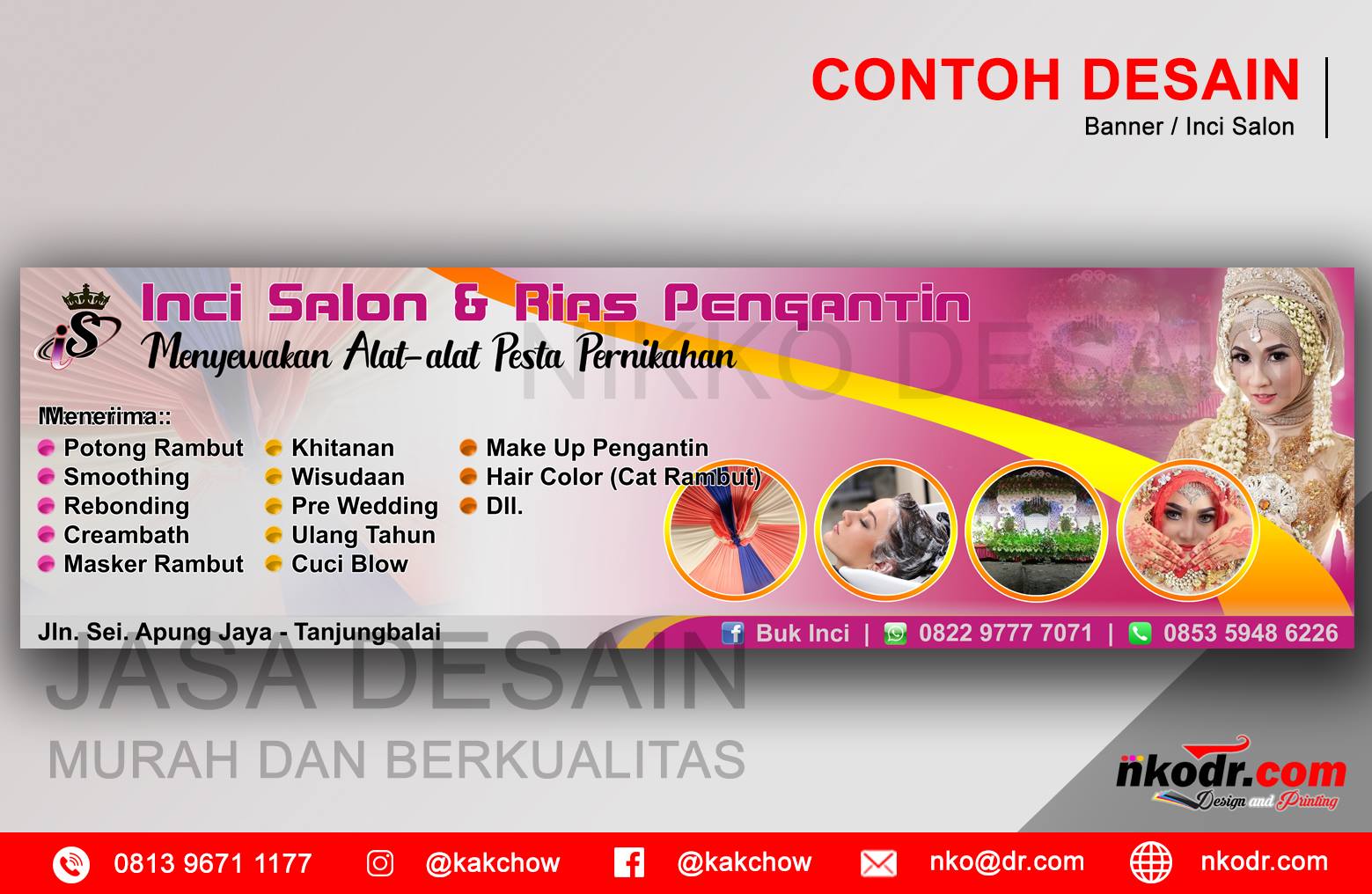 CONTOH DESAIN
Banner / Inci Salon

iS

Inci Salon & Rias Pengantin
Menyewakan Alat-alat Pesta Pernikahan

NIKKO DESAIN

Menerima :
Potong Rambut
Smoothing
Rebonding
Creambath
Masker Rambut
Khitanan
Wisudaan
Pre Wedding
Ulang Tahun
Cuci Blow
Make Up Pengantin
Hair Color (Cat Rambut)
Dll.

Jln. Sei. Apung Jaya - Tanjungbalai
Buk Inci | 0822 9777 7071 | 0853 5948 6226

JASA DESAIN
MURAH DAN BERKUALITAS

nkodr.com
Design and Printing

0813 9671 1177 @kakchow @kakchow nko@dr.com nkodr.com